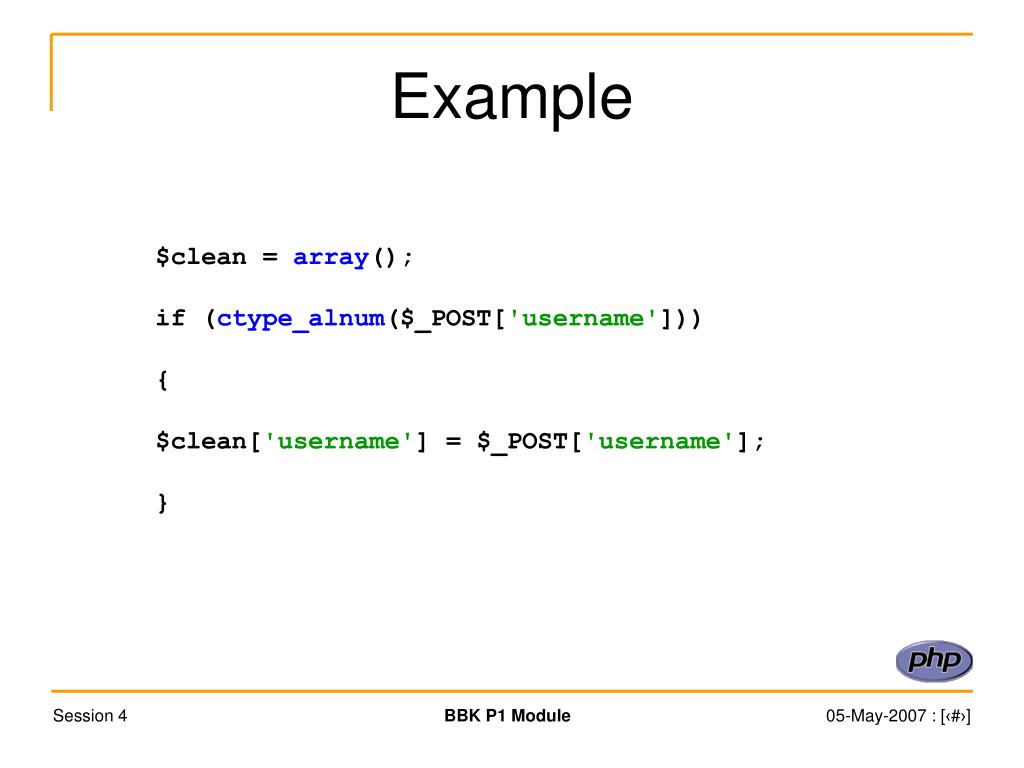 Example

$clean = array();

if (ctype_alnum($_POST['username']))

{

$clean['username'] = $_POST['username'];

}

php

Session 4

BBK P1 Module

05-May-2007 : [‹#›]